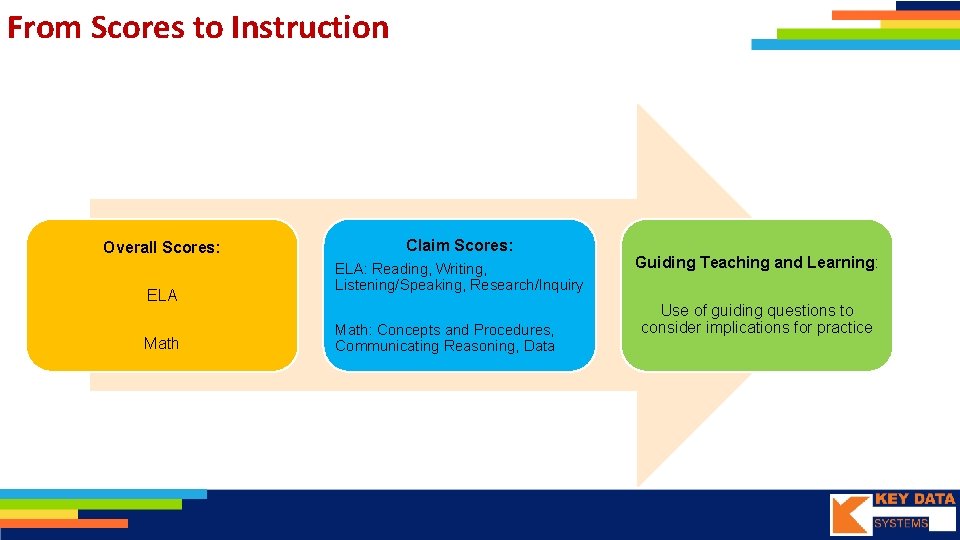 From Scores to Instruction

Overall Scores:

ELA

Math

Claim Scores:

ELA: Reading, Writing, Listening/Speaking, Research/Inquiry

Math: Concepts and Procedures, Communicating Reasoning, Data

Guiding Teaching and Learning:

Use of guiding questions to consider implications for practice

KEY DATA SYSTEMS